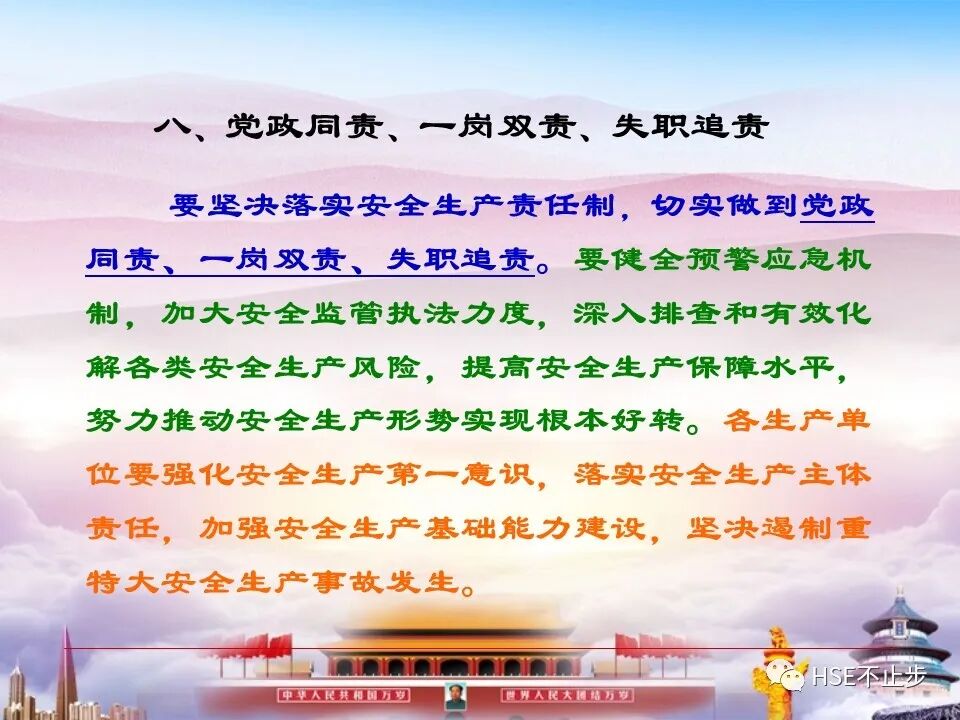 八、党政同责、一岗双责、失职追责

要坚决落实安全生产责任制，切实做到党政同责、一岗双责、失职追责。要健全预警应急机制，加大安全监管执法力度，深入排查和有效化解各类安全生产风险，提高安全生产保障水平，努力推动安全生产形势实现根本好转。各生产单位要强化安全生产第一意识，落实安全生产主体责任，加强安全生产基础能力建设，坚决遏制重特大安全生产事故发生。

中华人民共和国万岁 世界人民大团结万岁

HSE不止步